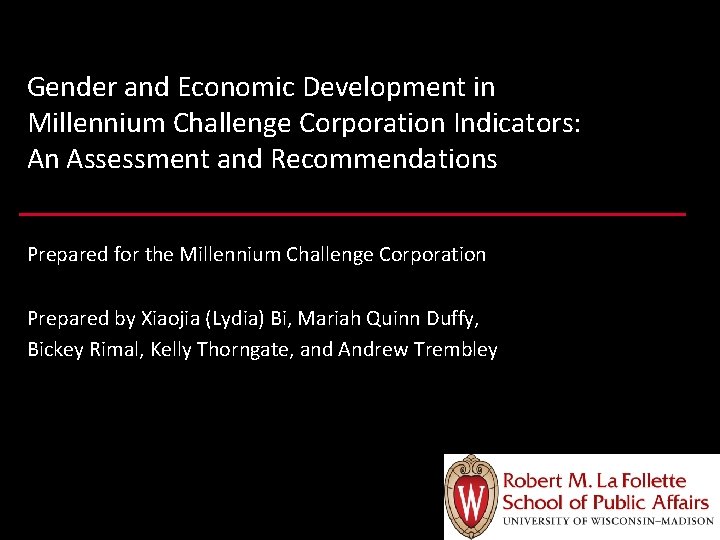 Gender and Economic Development in Millennium Challenge Corporation Indicators: An Assessment and Recommendations

Prepared for the Millennium Challenge Corporation

Prepared by Xiaojia (Lydia) Bi, Mariah Quinn Duffy, Bickey Rimal, Kelly Thorngate, and Andrew Trembley

W

Robert M. La Follette School of Public Affairs
UNIVERSITY OF WISCONSIN–MADISON